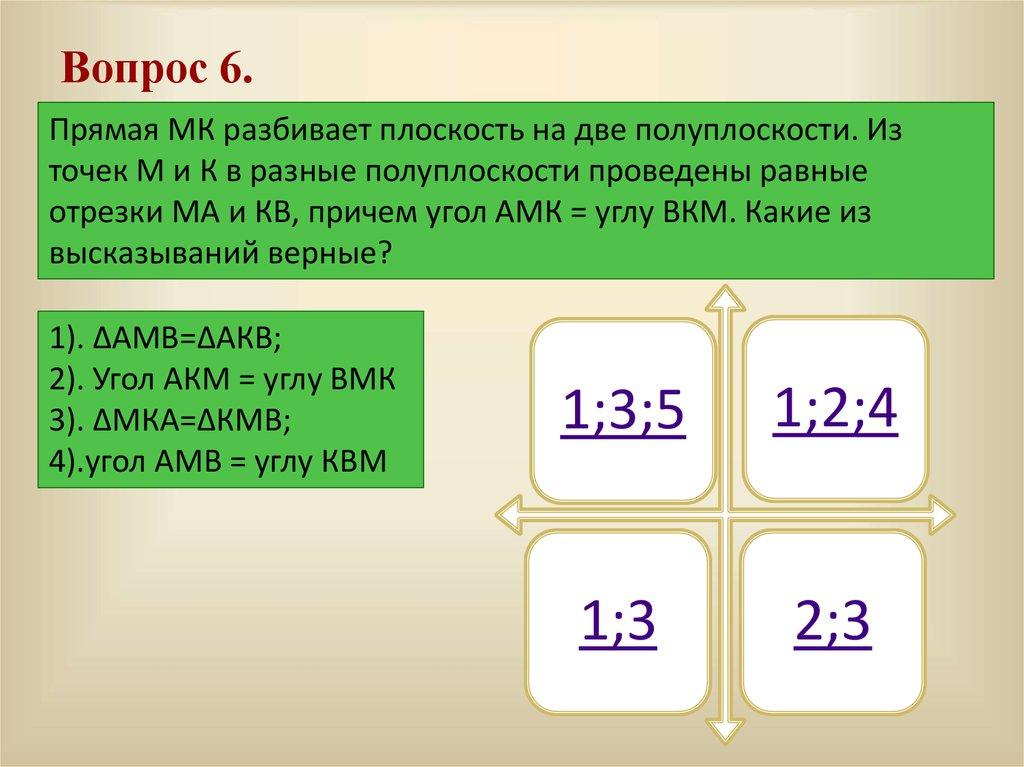 Вопрос 6.

Прямая МК разбивает плоскость на две полуплоскости. Из точек М и К в разные полуплоскости проведены равные отрезки МА и КВ, причем угол АМК = углу ВКМ. Какие из высказываний верные?

1). ΔАМВ=ΔАКВ;
2). Угол АКМ = углу ВМК
3). ΔМКА=ΔКМВ;
4).угол АМВ = углу КВМ

1;3;5

1;2;4

1;3

2;3